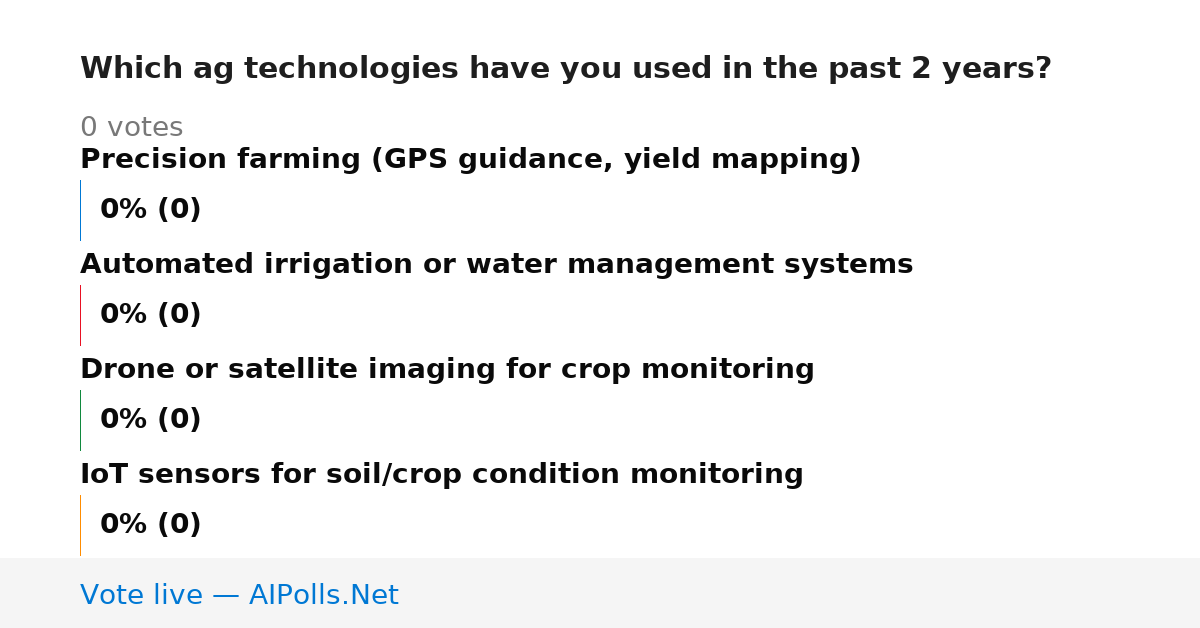 Which ag technologies have you used in the past 2 years?

0 votes

Precision farming (GPS guidance, yield mapping)

0% (0)

Automated irrigation or water management systems

0% (0)

Drone or satellite imaging for crop monitoring

0% (0)

IoT sensors for soil/crop condition monitoring

0% (0)

Vote live — AIPolls.Net